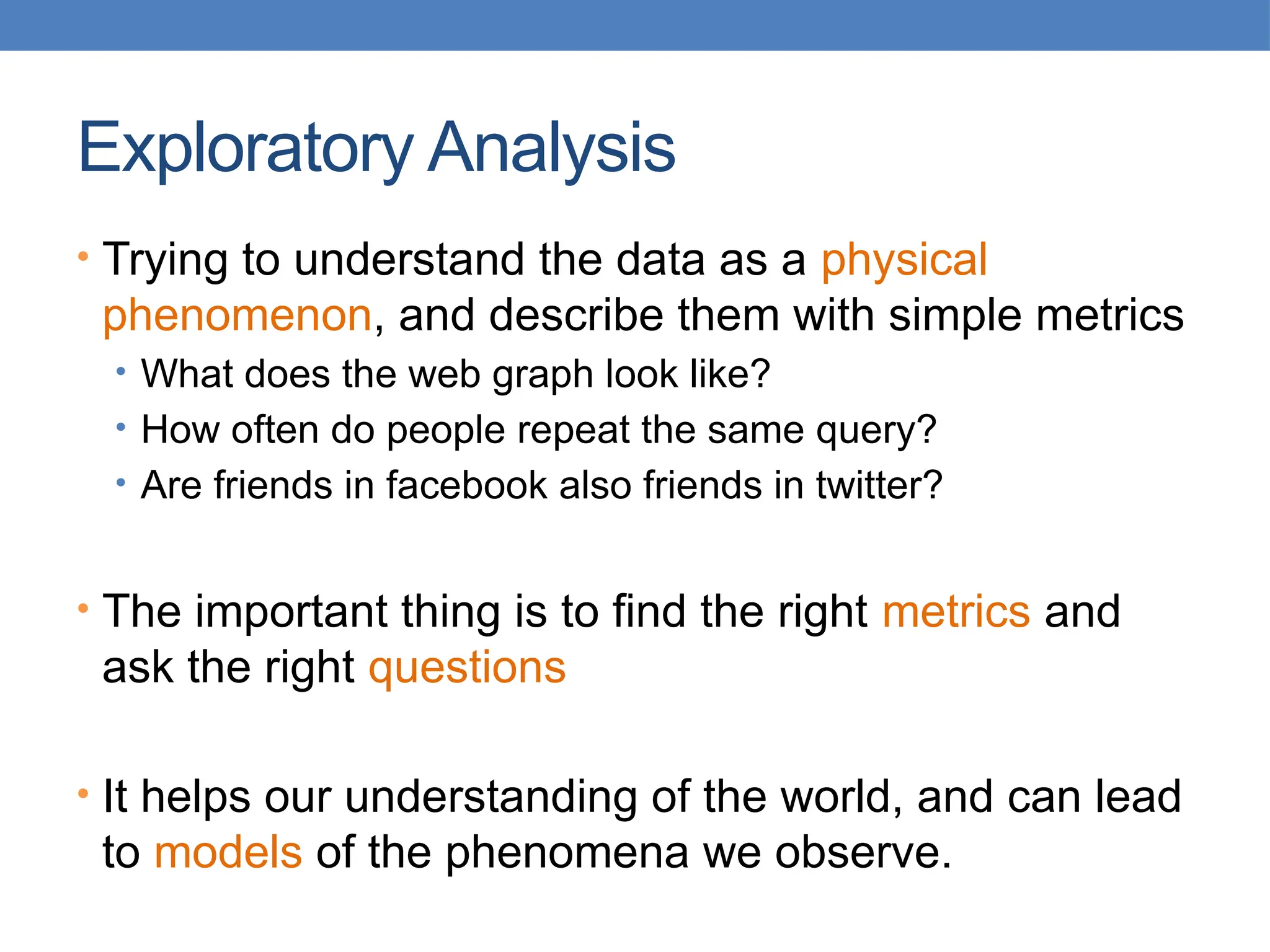 Exploratory Analysis

• Trying to understand the data as a physical phenomenon, and describe them with simple metrics
  • What does the web graph look like?
  • How often do people repeat the same query?
  • Are friends in facebook also friends in twitter?

• The important thing is to find the right metrics and ask the right questions

• It helps our understanding of the world, and can lead to models of the phenomena we observe.